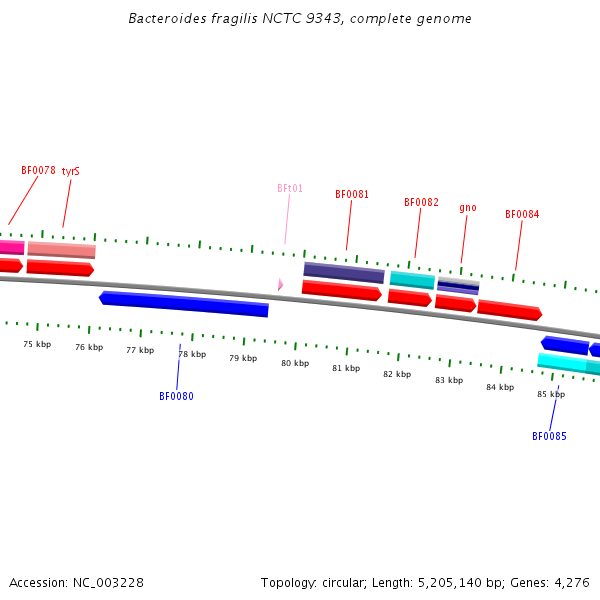 Bacteroides fragilis NCTC 9343, complete genome

BF0078 tyrS

BFt01

BF0081

BF0082

gno

BF0084

75 kbp 76 kbp 77 kbp 78 kbp 79 kbp 80 kbp 81 kbp 82 kbp 83 kbp 84 kbp 85 kbp

BF0080

BF0085

Accession: NC_003228

Topology: circular; Length: 5,205,140 bp; Genes: 4,276